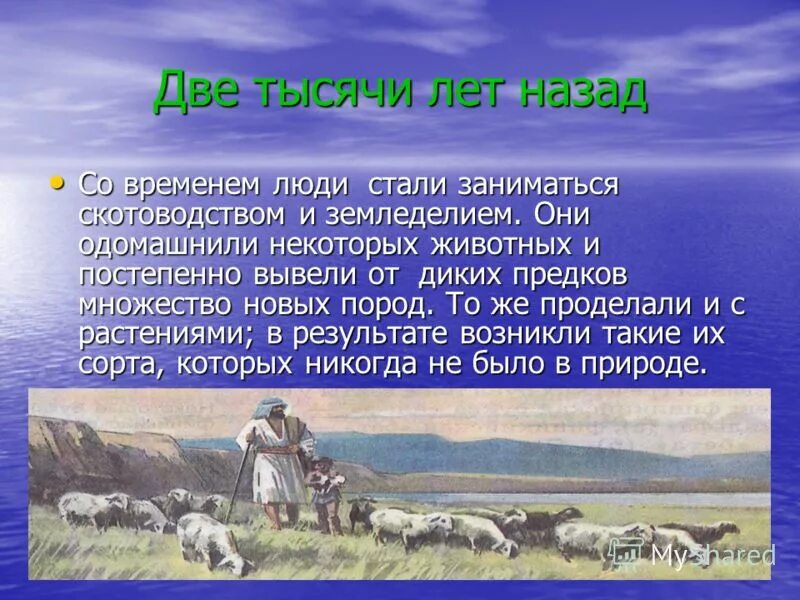 Две тысячи лет назад

• Со временем люди стали заниматься скотоводством и земледелием. Они одомашнили некоторых животных и постепенно вывели от диких предков множество новых пород. То же проделали и с растениями; в результате возникли такие их сорта, которых никогда не было в природе.

MyShared